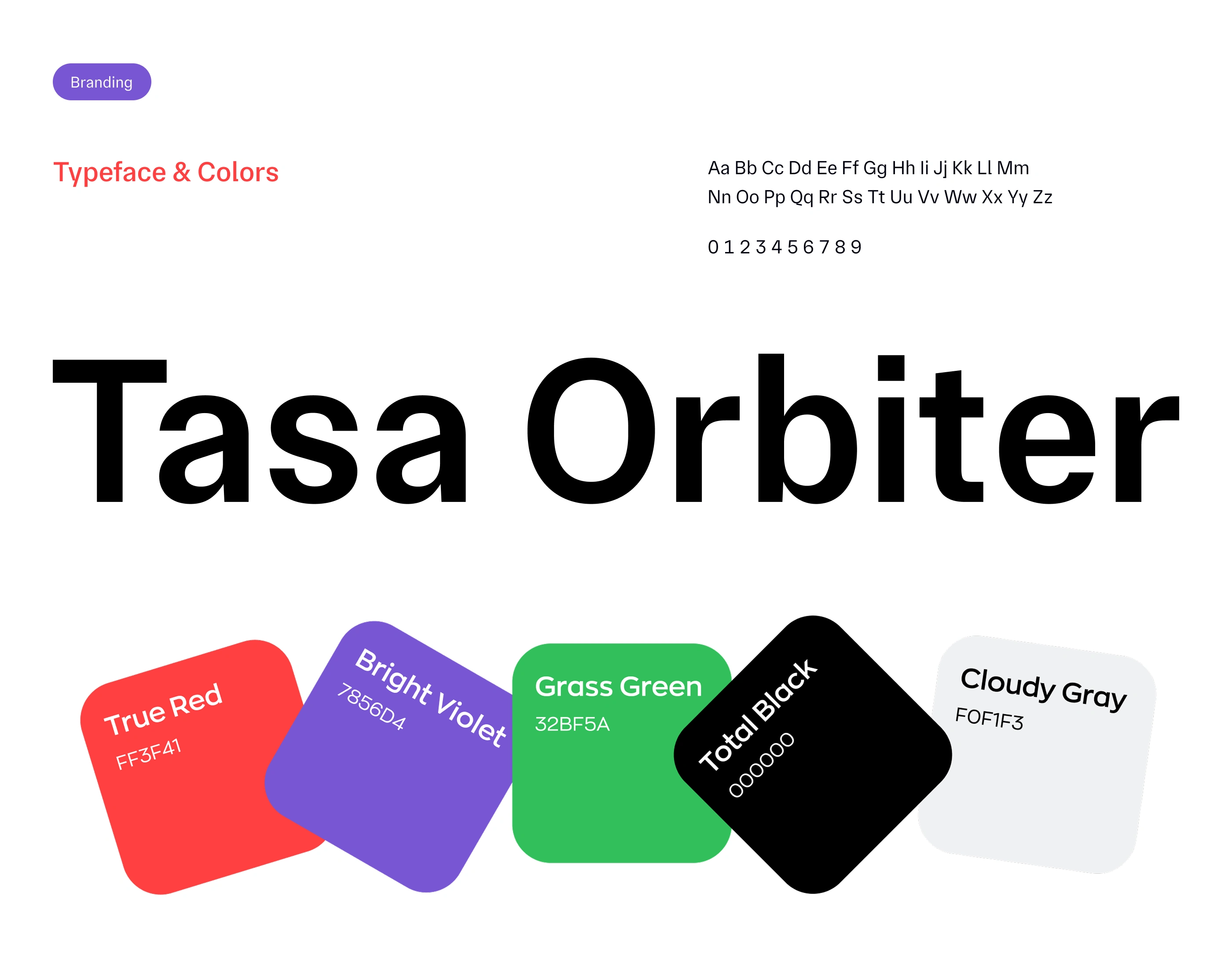 Branding

Typeface & Colors

Aa Bb Cc Dd Ee Ff Gg Hh Ii Jj Kk Ll Mm
Nn Oo Pp Qq Rr Ss Tt Uu Vv Ww Xx Yy Zz

0 1 2 3 4 5 6 7 8 9

Tasa Orbiter

True Red
FF3F41

Bright Violet
7856D4

Grass Green
32BF5A

Total Black
000000

Cloudy Gray
F0F1F3